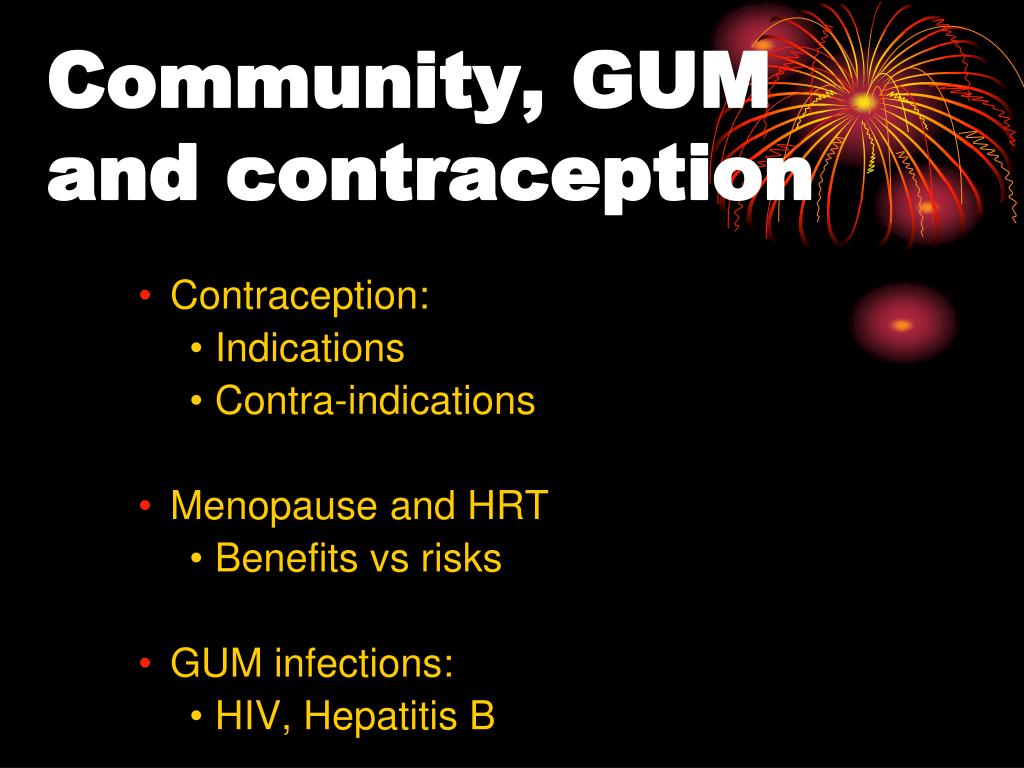 Community, GUM and contraception

• Contraception:
  • Indications
  • Contra-indications

• Menopause and HRT
  • Benefits vs risks

• GUM infections:
  • HIV, Hepatitis B